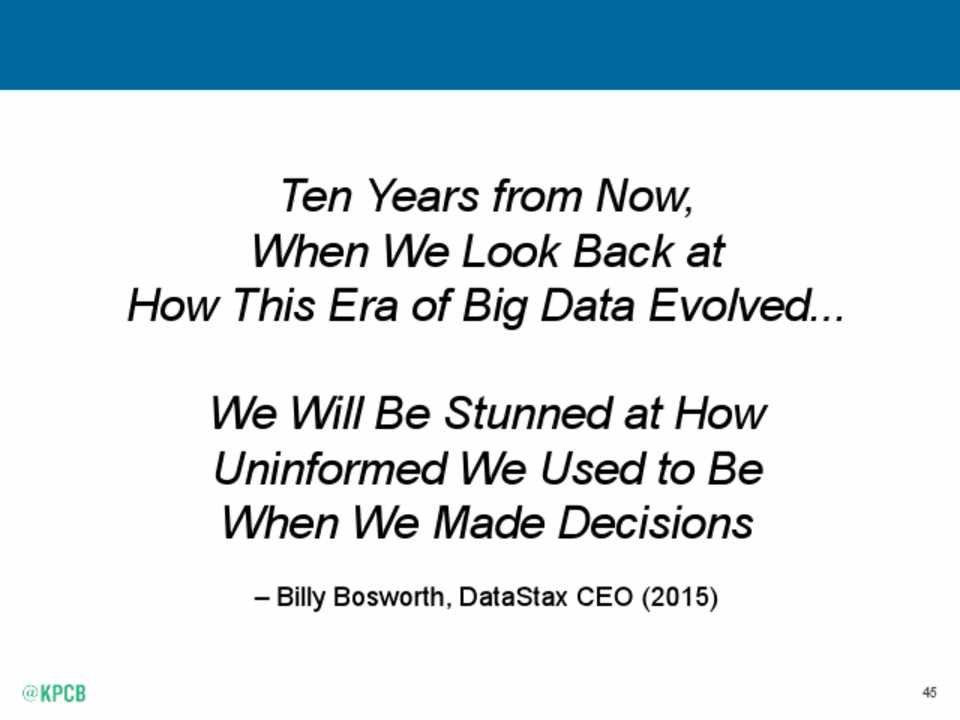 Ten Years from Now,
When We Look Back at
How This Era of Big Data Evolved...

We Will Be Stunned at How
Uninformed We Used to Be
When We Made Decisions

– Billy Bosworth, DataStax CEO (2015)

@KPCB

45